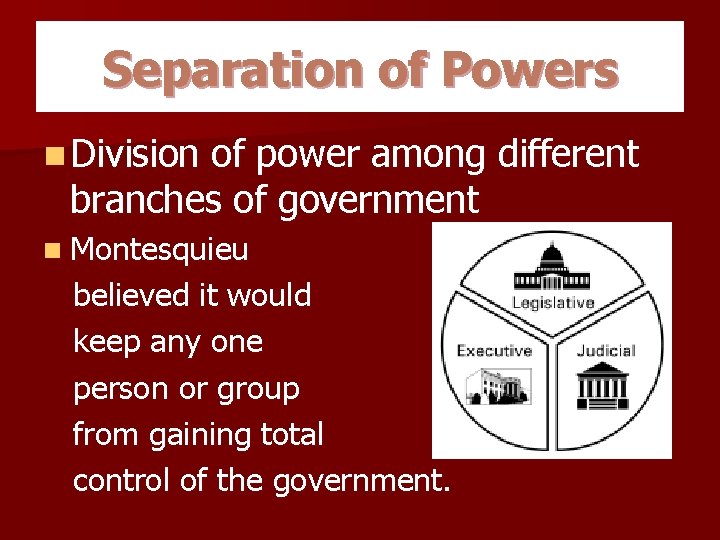 Separation of Powers

Division of power among different branches of government

Montesquieu believed it would keep any one person or group from gaining total control of the government.

Legislative
Executive
Judicial